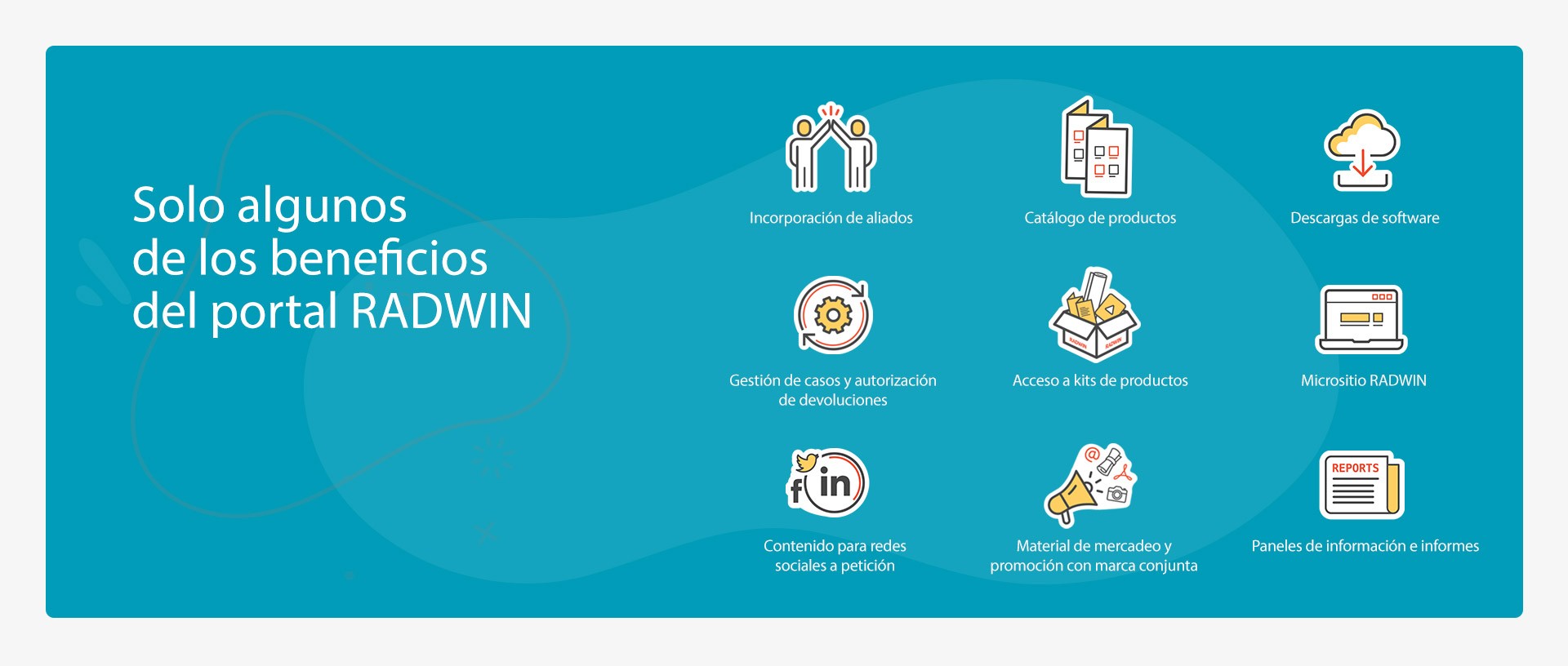 Solo algunos de los beneficios del portal RADWIN

Incorporación de aliados

Catálogo de productos

Descargas de software

Gestión de casos y autorización de devoluciones

RADWIN RADWIN

Acceso a kits de productos

Micrositio RADWIN

f in

Contenido para redes sociales a petición

@

Material de mercadeo y promoción con marca conjunta

REPORTS

Paneles de información e informes